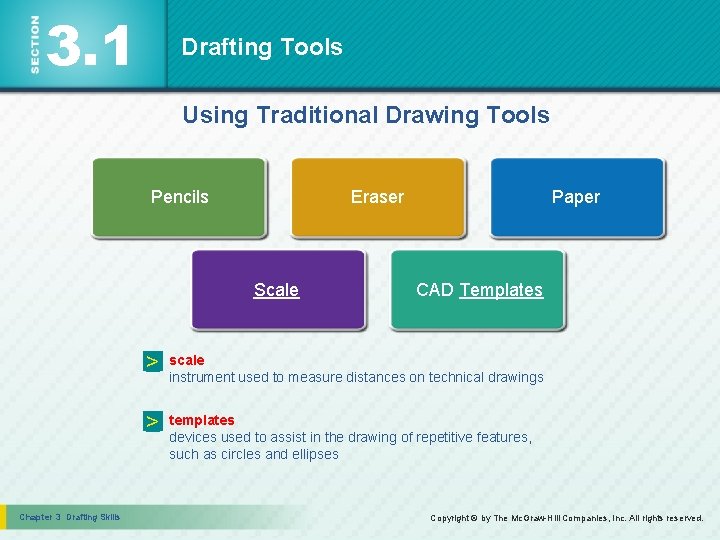 SECTION 3.1

Drafting Tools

Using Traditional Drawing Tools

Pencils

Eraser

Paper

Scale

CAD Templates

> scale
instrument used to measure distances on technical drawings

> templates
devices used to assist in the drawing of repetitive features, such as circles and ellipses

Chapter 3 Drafting Skills

Copyright © by The McGraw-Hill Companies, Inc. All rights reserved.